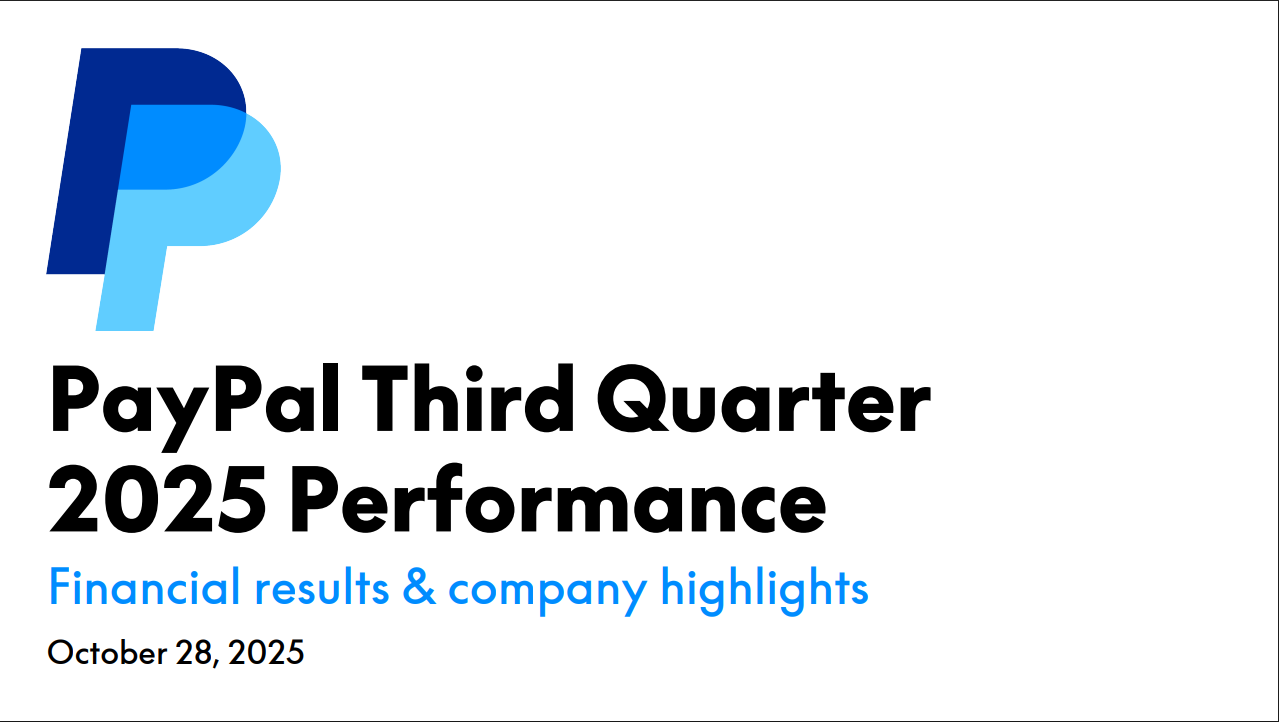 PayPal Third Quarter 2025 Performance

Financial results & company highlights

October 28, 2025